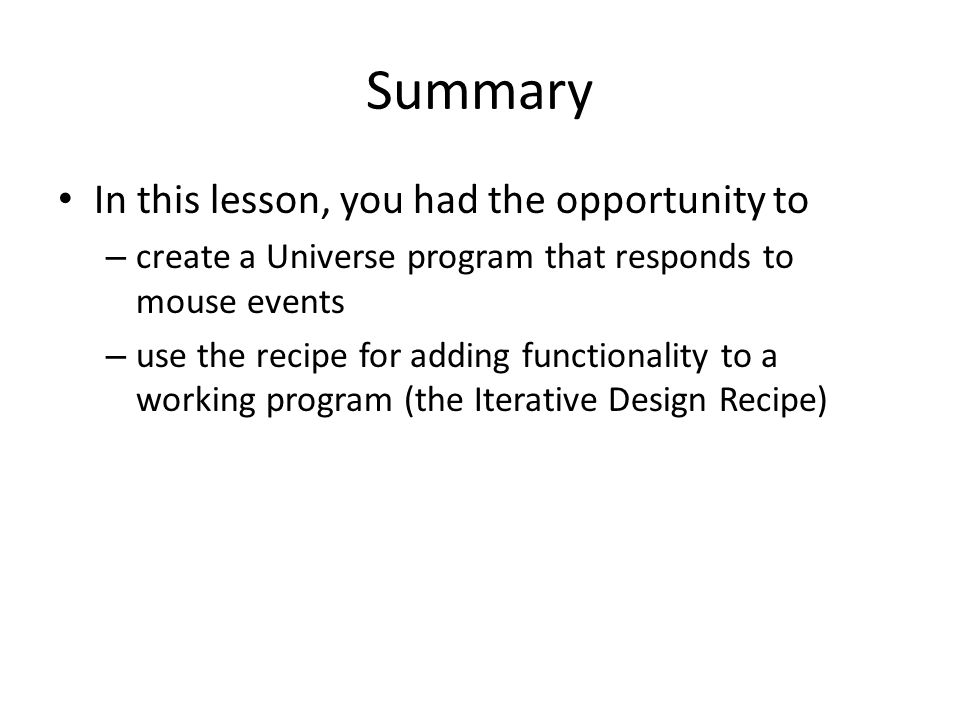 Summary

• In this lesson, you had the opportunity to

– create a Universe program that responds to mouse events

– use the recipe for adding functionality to a working program (the Iterative Design Recipe)